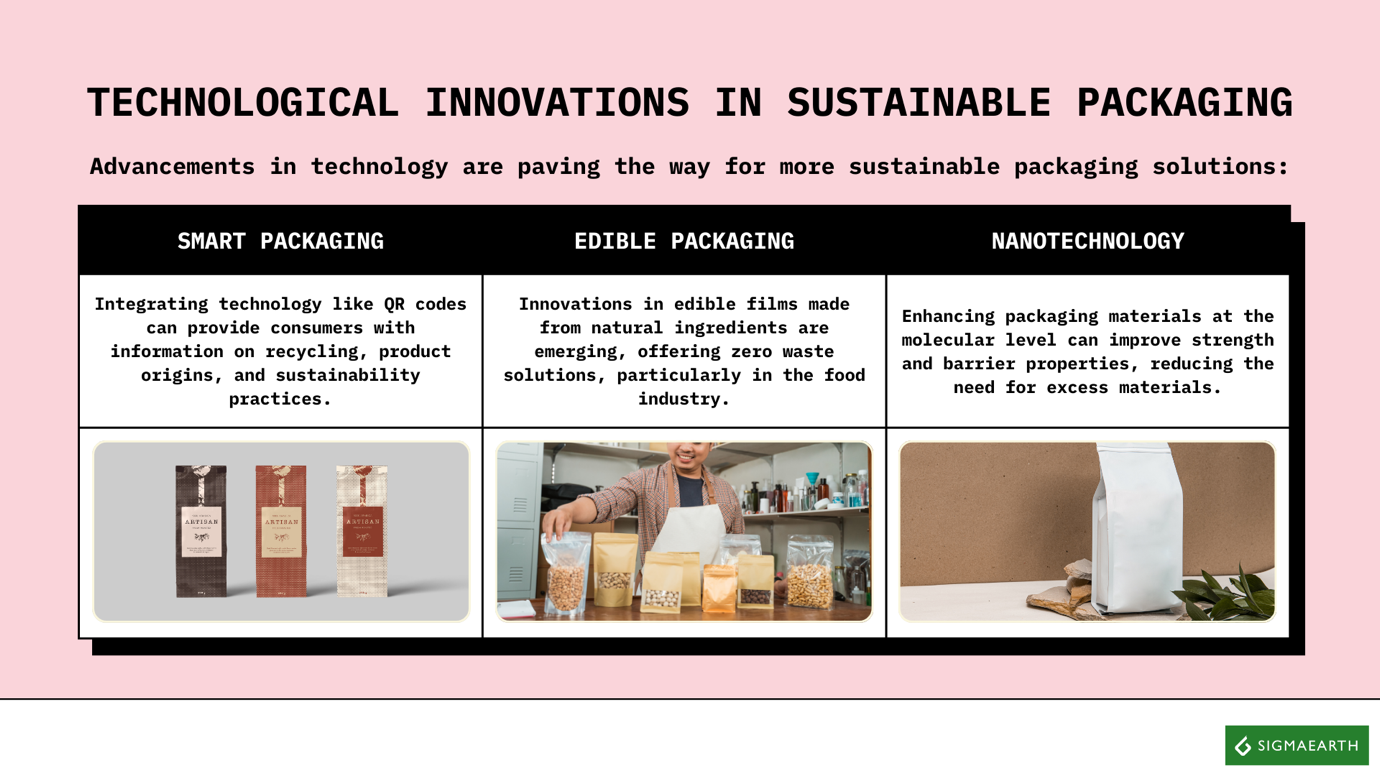 TECHNOLOGICAL INNOVATIONS IN SUSTAINABLE PACKAGING

Advancements in technology are paving the way for more sustainable packaging solutions:

| SMART PACKAGING | EDIBLE PACKAGING | NANOTECHNOLOGY |
|---|---|---|
| Integrating technology like QR codes can provide consumers with information on recycling, product origins, and sustainability practices. | Innovations in edible films made from natural ingredients are emerging, offering zero waste solutions, particularly in the food industry. | Enhancing packaging materials at the molecular level can improve strength and barrier properties, reducing the need for excess materials. |
| ARTISAN ARTISAN ARTISAN | | |

SIGMAEARTH